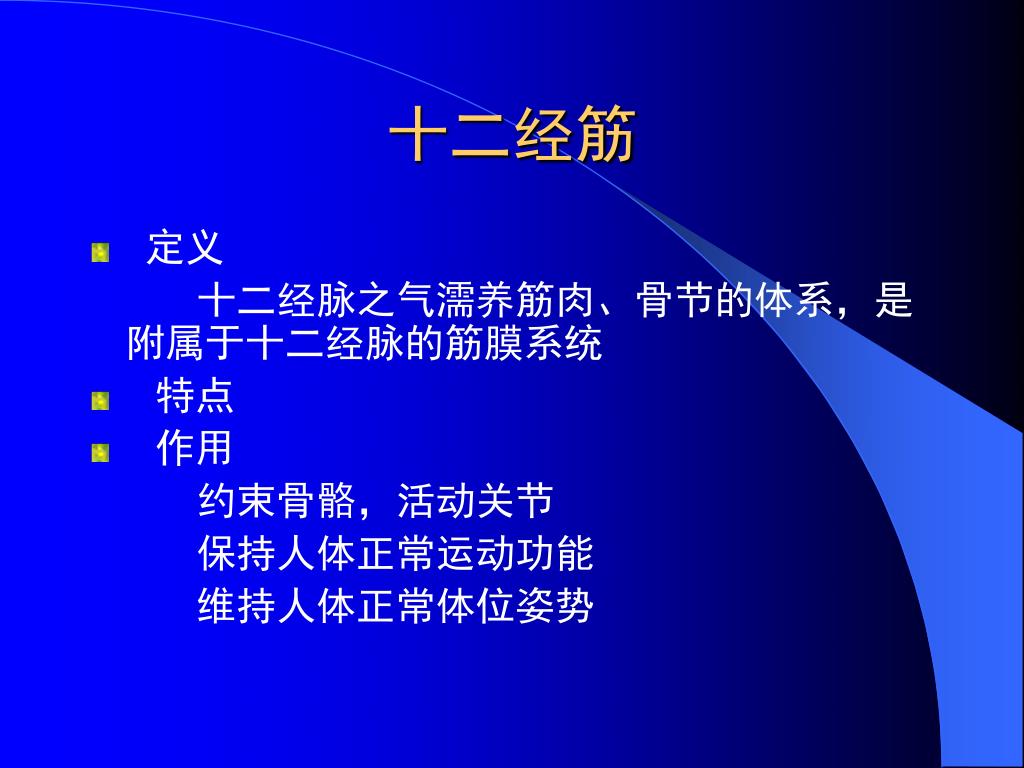 十二经筋

定义

十二经脉之气濡养筋肉、骨节的体系，是附属于十二经脉的筋膜系统

特点

作用

约束骨骼，活动关节
保持人体正常运动功能
维持人体正常体位姿势